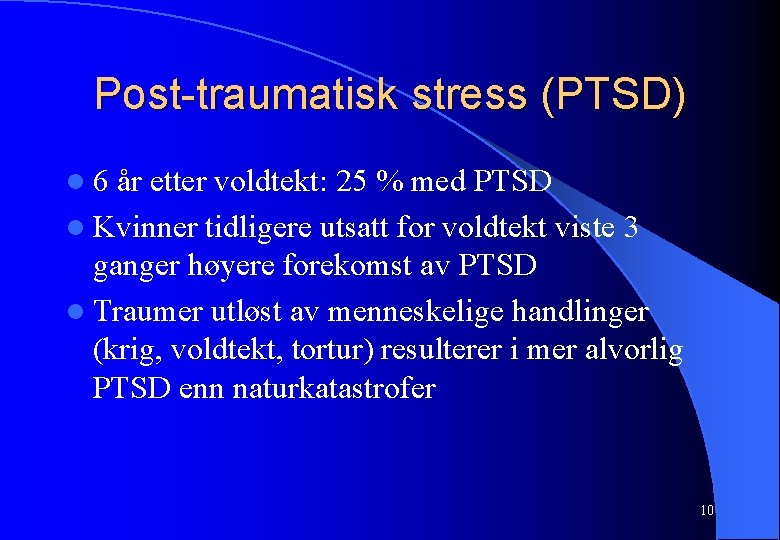 Post-traumatisk stress (PTSD)

- 6 år etter voldtekt: 25 % med PTSD
- Kvinner tidligere utsatt for voldtekt viste 3 ganger høyere forekomst av PTSD
- Traumer utløst av menneskelige handlinger (krig, voldtekt, tortur) resulterer i mer alvorlig PTSD enn naturkatastrofer

10